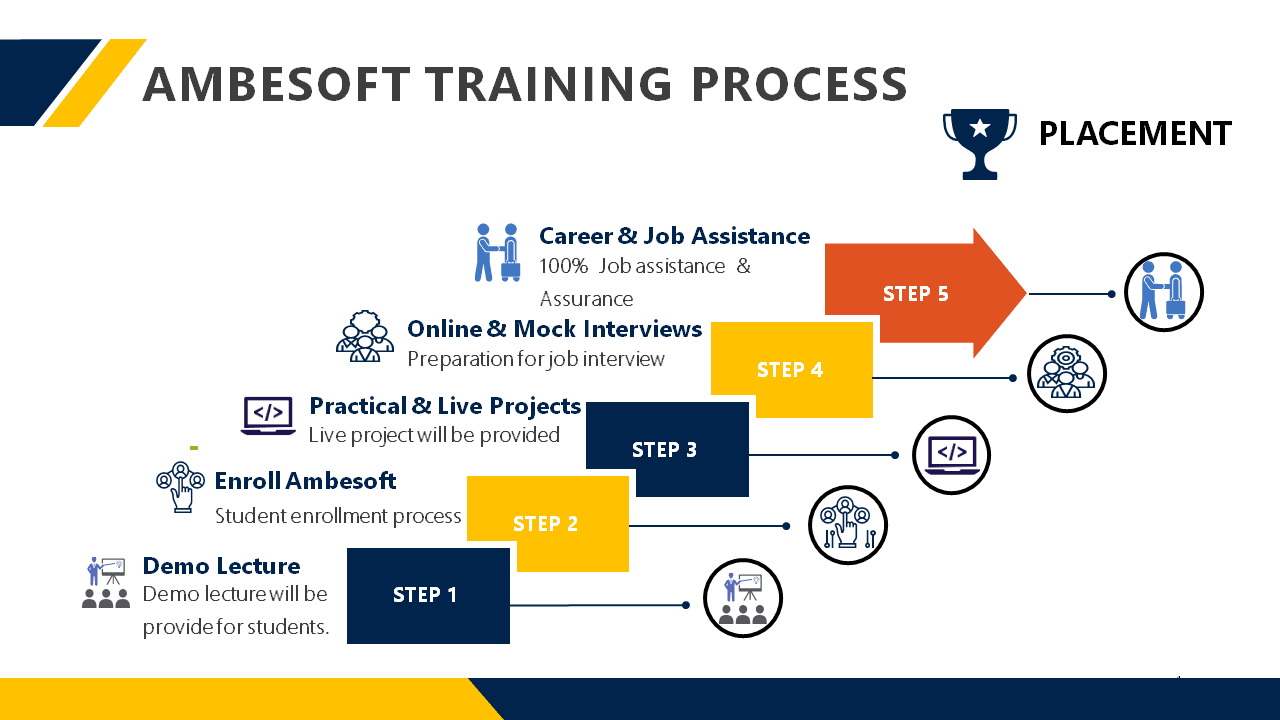 AMBESOFT TRAINING PROCESS

PLACEMENT

Career & Job Assistance
100% Job assistance & Assurance

STEP 5

Online & Mock Interviews
Preparation for job interview

STEP 4

Practical & Live Projects
Live project will be provided

STEP 3

Enroll Ambesoft
Student enrollment process

STEP 2

Demo Lecture
Demo lecture will be provide for students.

STEP 1